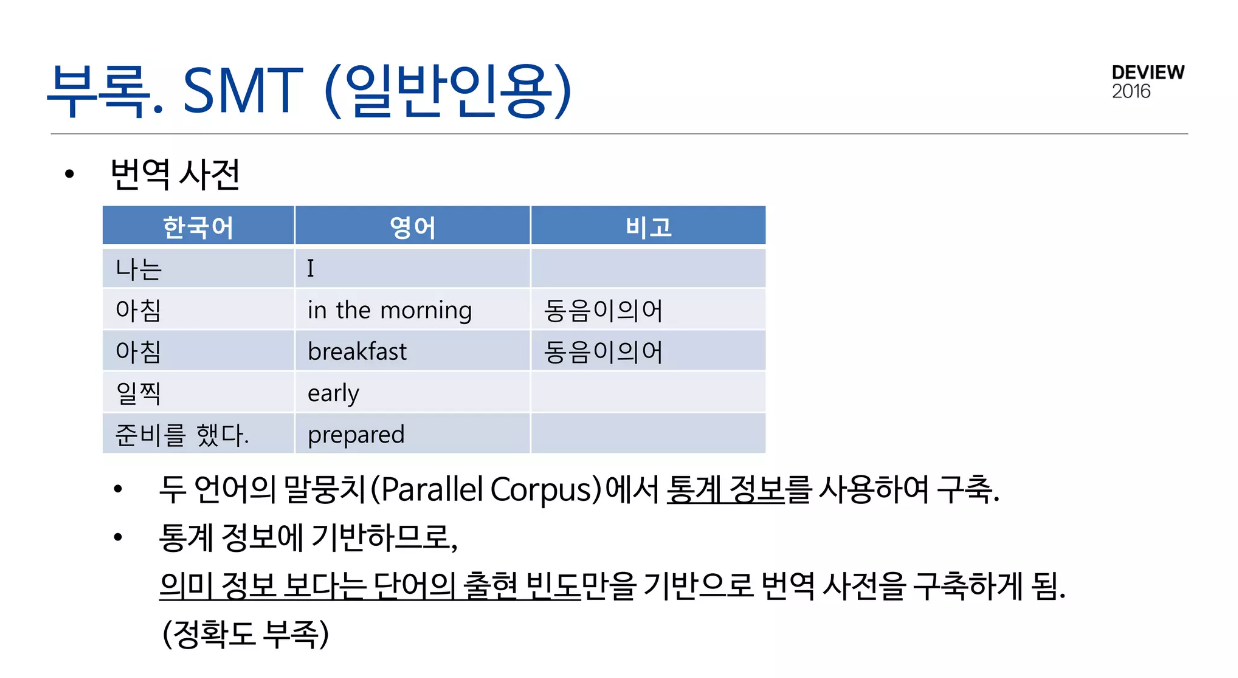 부록. SMT (일반인용)

DEVIEW 2016

• 번역 사전

| 한국어 | 영어 | 비고 |
|---|---|---|
| 나는 | I | |
| 아침 | in the morning | 동음이의어 |
| 아침 | breakfast | 동음이의어 |
| 일찍 | early | |
| 준비를 했다. | prepared | |

• 두 언어의 말뭉치(Parallel Corpus)에서 통계 정보를 사용하여 구축.

• 통계 정보에 기반하므로, 의미 정보 보다는 단어의 출현 빈도만을 기반으로 번역 사전을 구축하게 됨. (정확도 부족)